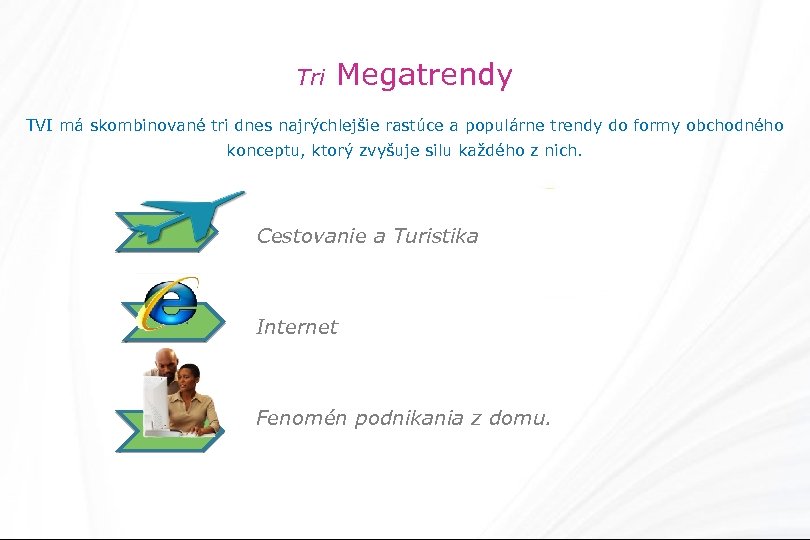 Tri Megatrendy

TVI má skombinované tri dnes najrýchlejšie rastúce a populárne trendy do formy obchodného konceptu, ktorý zvyšuje silu každého z nich.

Cestovanie a Turistika

Internet

Fenomén podnikania z domu.